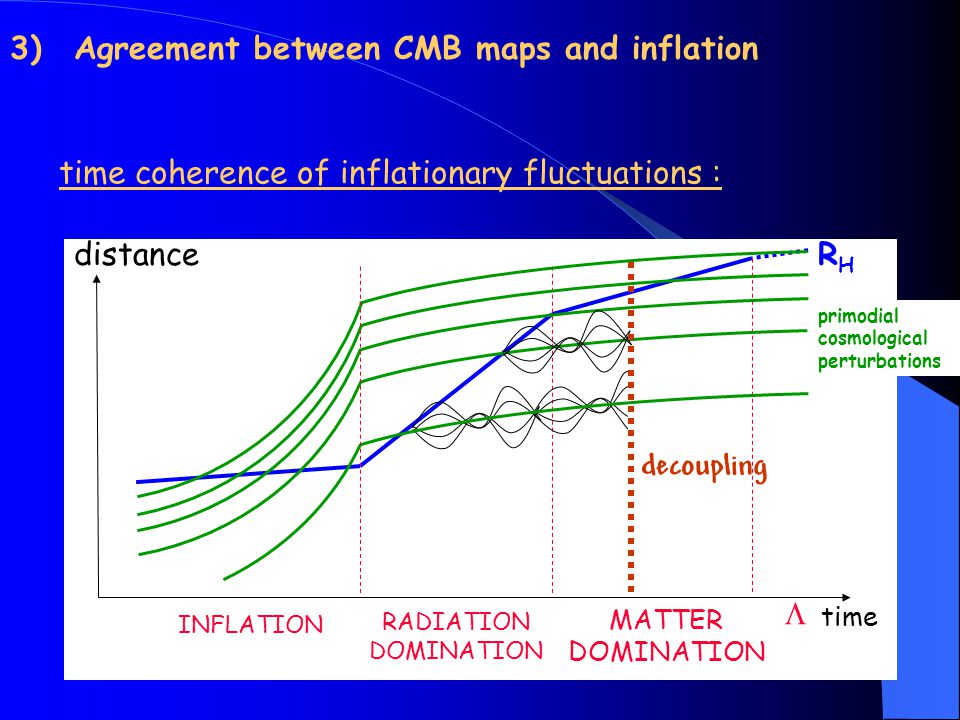 3) Agreement between CMB maps and inflation

time coherence of inflationary fluctuations :

distance

$R_H$

primodial cosmological perturbations

decoupling

INFLATION

RADIATION DOMINATION

MATTER DOMINATION

$\Lambda$

time